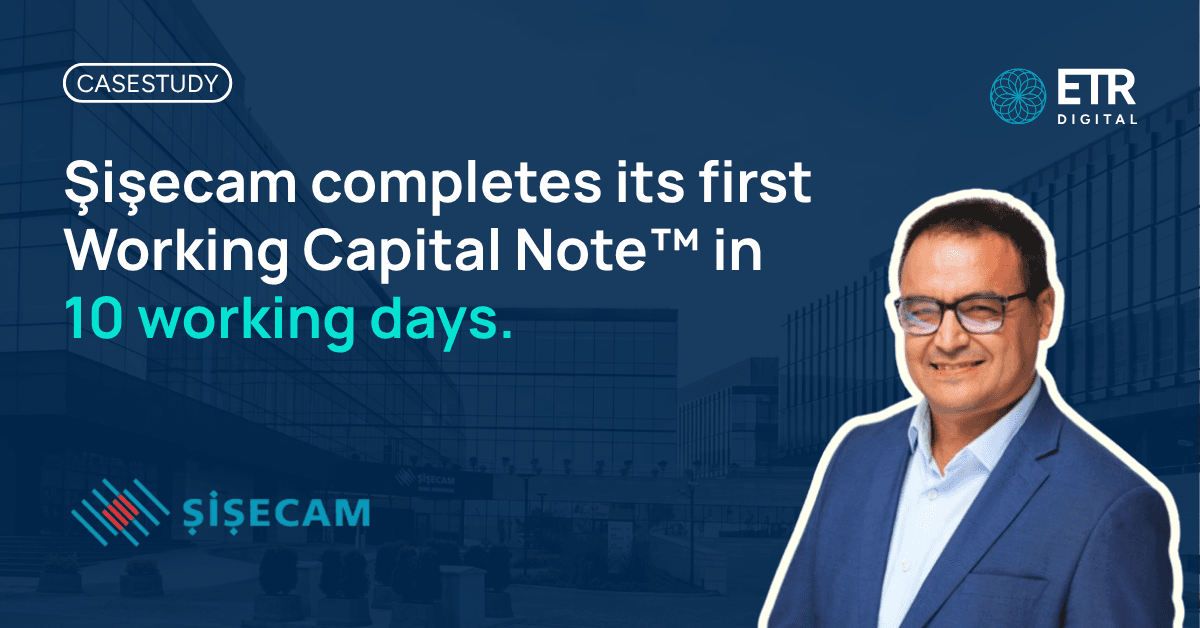 CASESTUDY

ETR DIGITAL

Şişecam completes its first Working Capital Note™ in 10 working days.

ŞİŞECAM